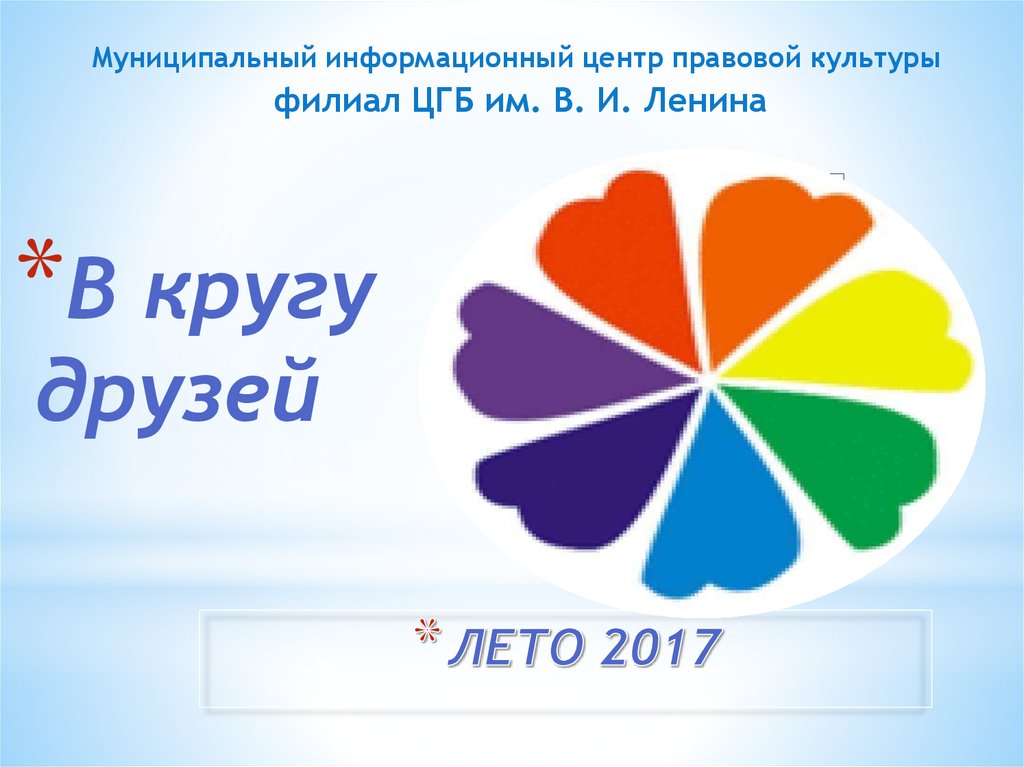 Муниципальный информационный центр правовой культуры
филиал ЦГБ им. В. И. Ленина

*В кругу друзей

* ЛЕТО 2017